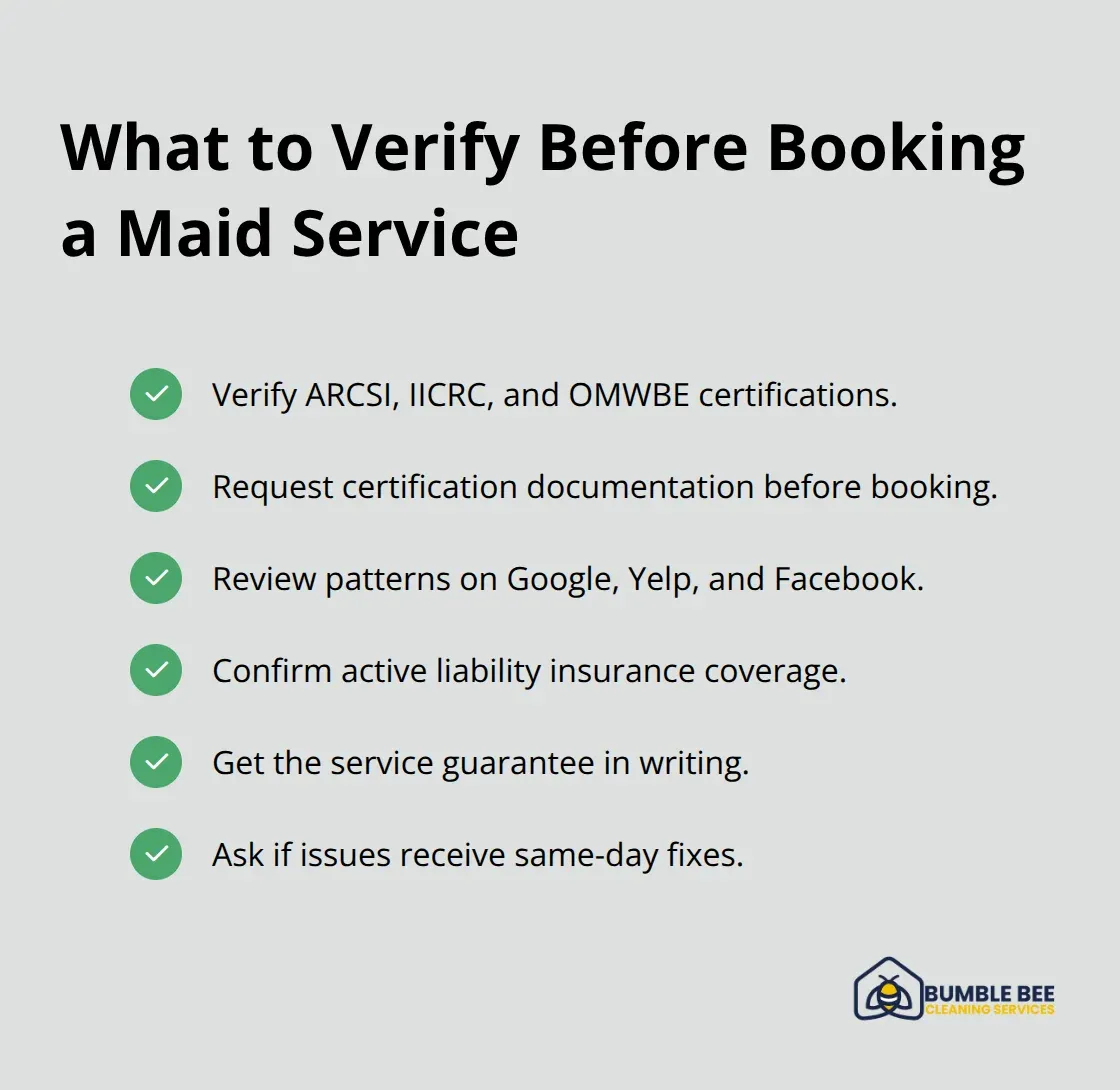 What to Verify Before Booking a Maid Service

Verify ARCSI, IICRC, and OMWBE certifications.

Request certification documentation before booking.

Review patterns on Google, Yelp, and Facebook.

Confirm active liability insurance coverage.

Get the service guarantee in writing.

Ask if issues receive same-day fixes.

BUMBLE BEE
CLEANING SERVICES